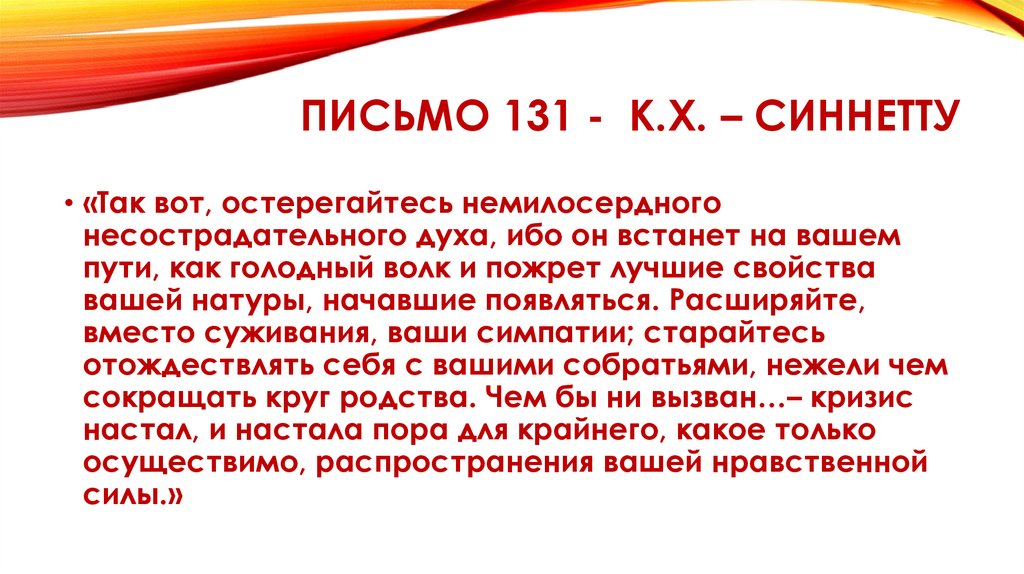 ПИСЬМО 131 - К.Х. – СИННЕТТУ

• «Так вот, остерегайтесь немилосердного несострадательного духа, ибо он встанет на вашем пути, как голодный волк и пожрет лучшие свойства вашей натуры, начавшие появляться. Расширяйте, вместо суживания, ваши симпатии; старайтесь отождествлять себя с вашими собратьями, нежели чем сокращать круг родства. Чем бы ни вызван…– кризис настал, и настала пора для крайнего, какое только осуществимо, распространения вашей нравственной силы.»